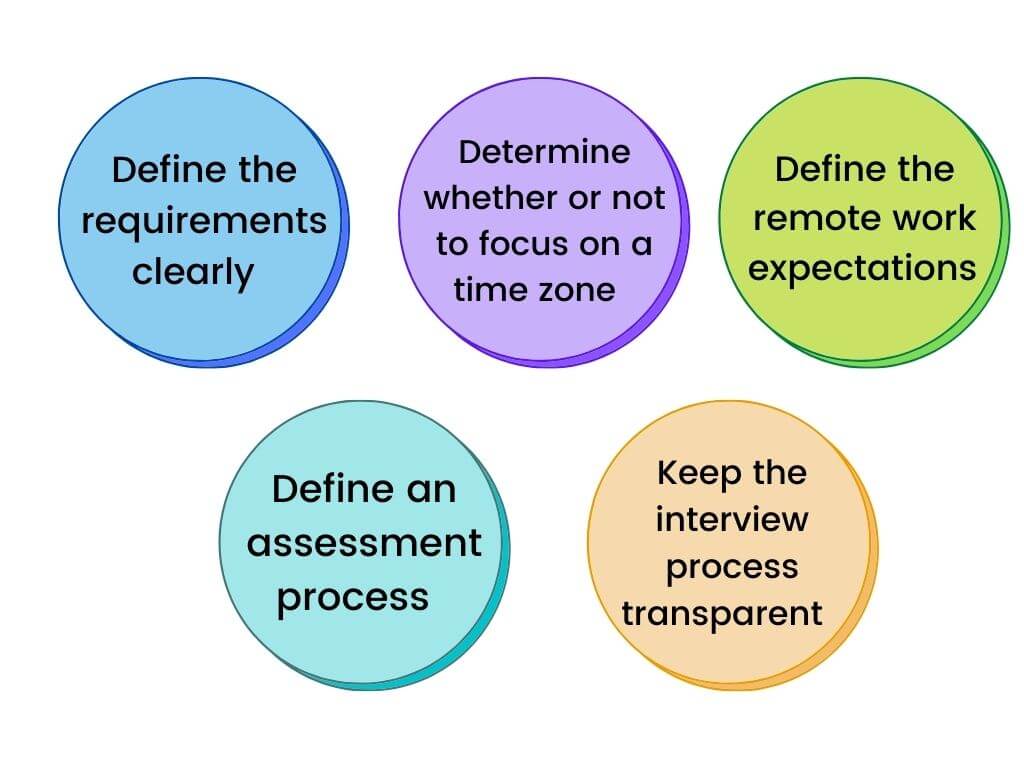 Define the requirements clearly

Determine whether or not to focus on a time zone

Define the remote work expectations

Define an assessment process

Keep the interview process transparent